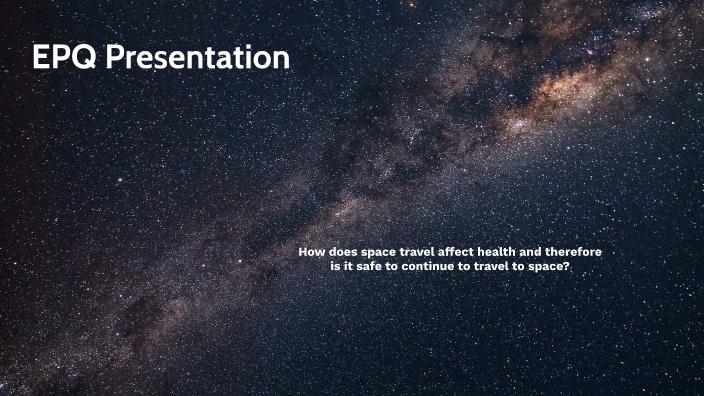 EPQ Presentation

How does space travel affect health and therefore is it safe to continue to travel to space?